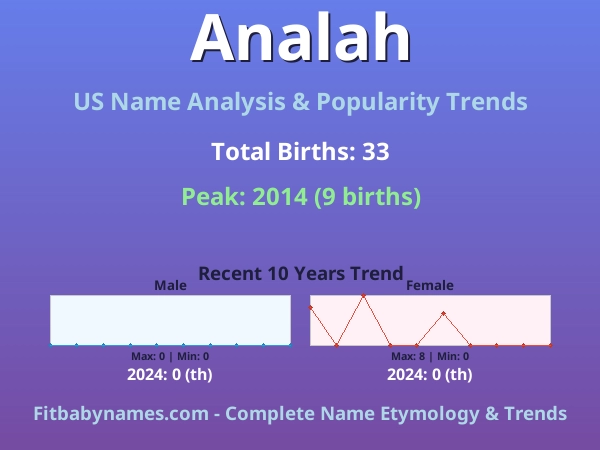 Analah

US Name Analysis & Popularity Trends

Total Births: 33

Peak: 2014 (9 births)

Recent 10 Years Trend

Male

Max: 0 | Min: 0

2024: 0 (th)

Female

Max: 8 | Min: 0

2024: 0 (th)

Fitbabynames.com - Complete Name Etymology & Trends